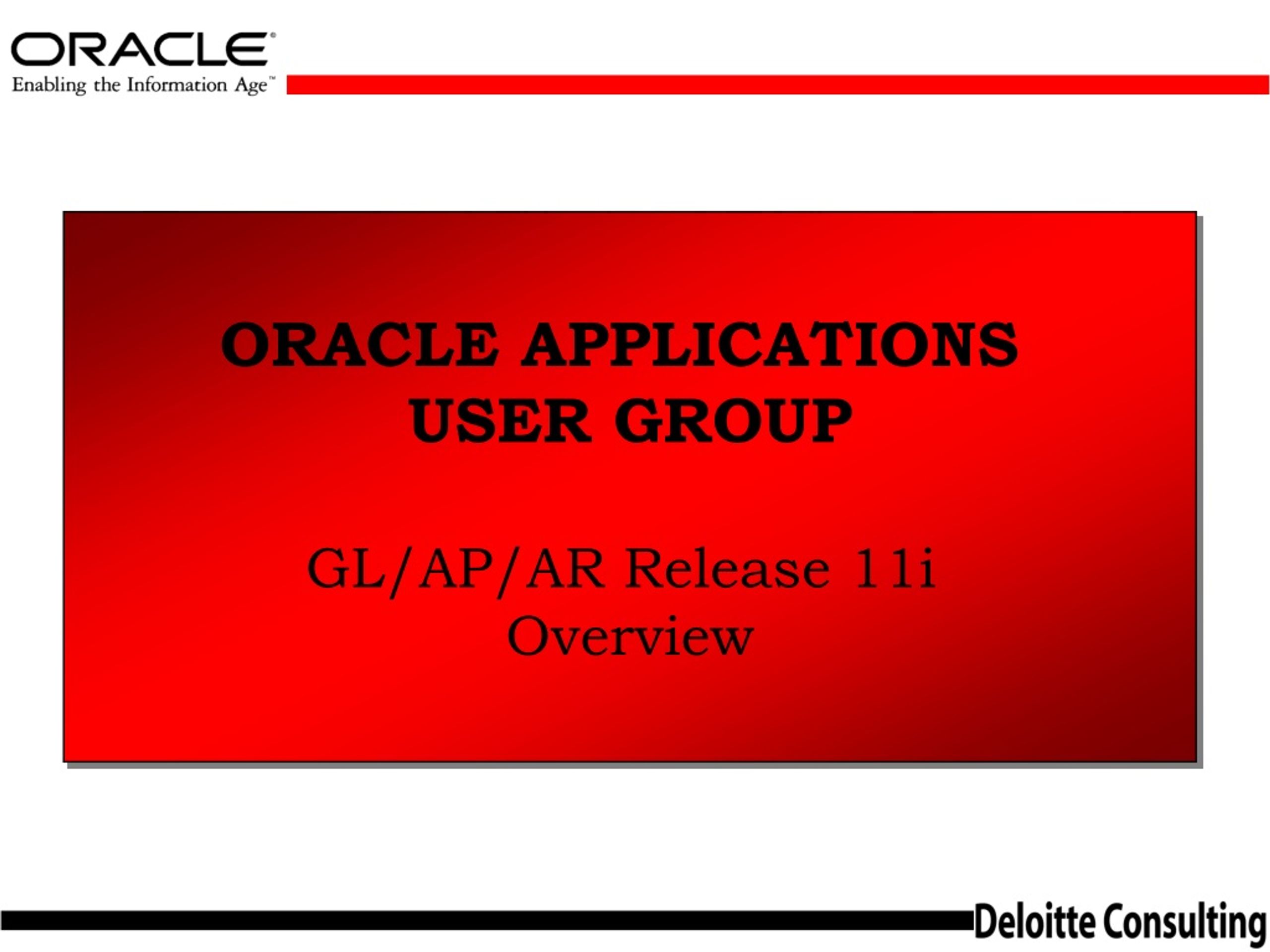 ORACLE®
Enabling the Information Age™

ORACLE APPLICATIONS
USER GROUP

GL/AP/AR Release 11i
Overview

Deloitte Consulting